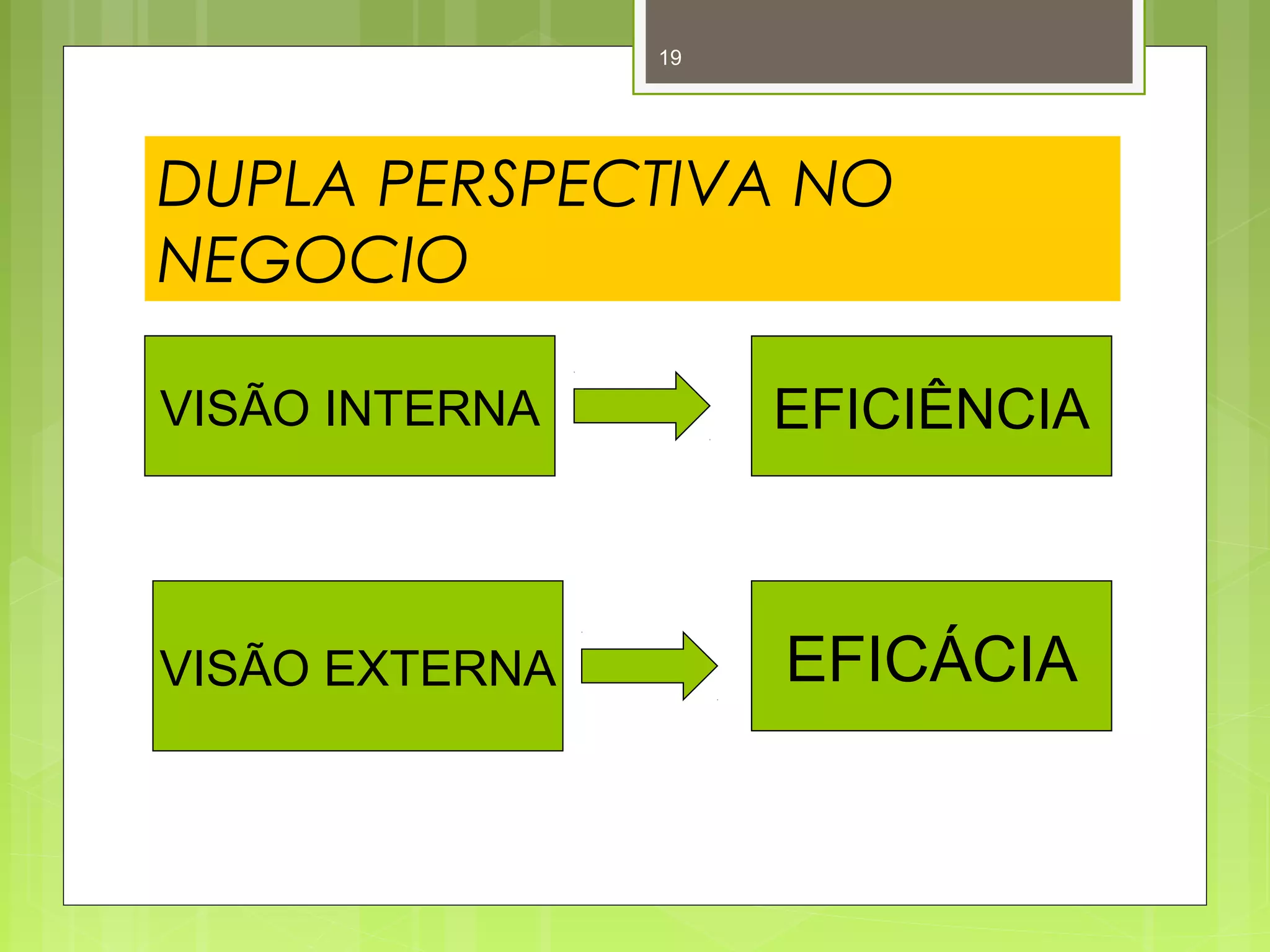 19

DUPLA PERSPECTIVA NO NEGOCIO

VISÃO INTERNA

EFICIÊNCIA

VISÃO EXTERNA

EFICÁCIA